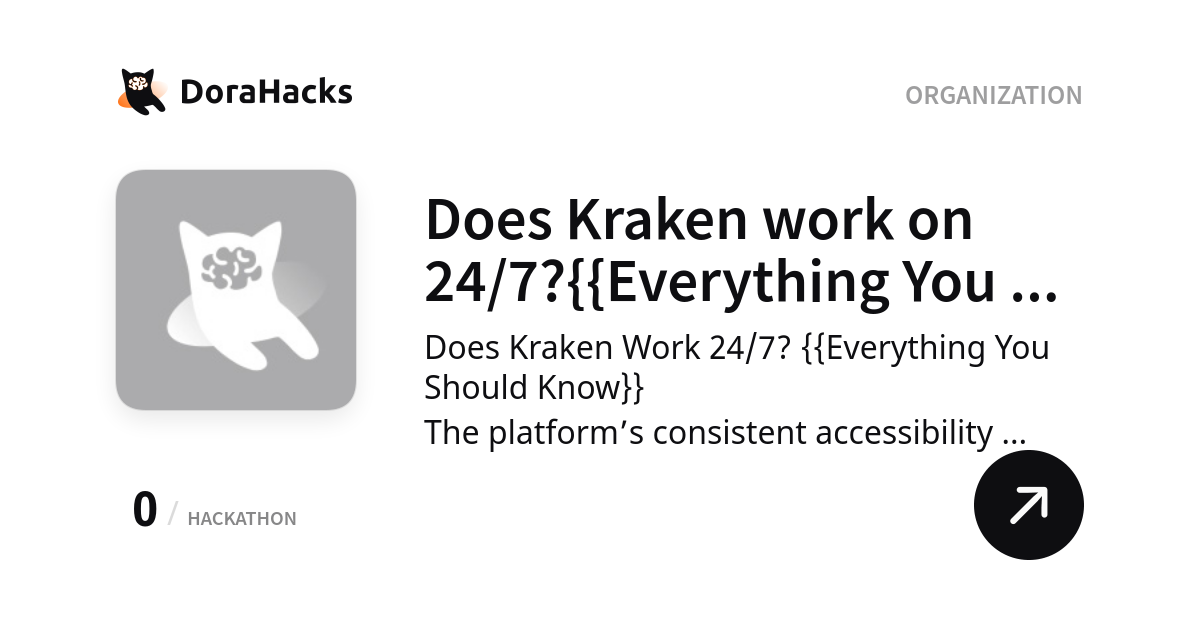 DoraHacks

ORGANIZATION

Does Kraken work on 24/7?{{Everything You ...

Does Kraken Work 24/7? {{Everything You Should Know}}
The platform’s consistent accessibility ...

0 / HACKATHON